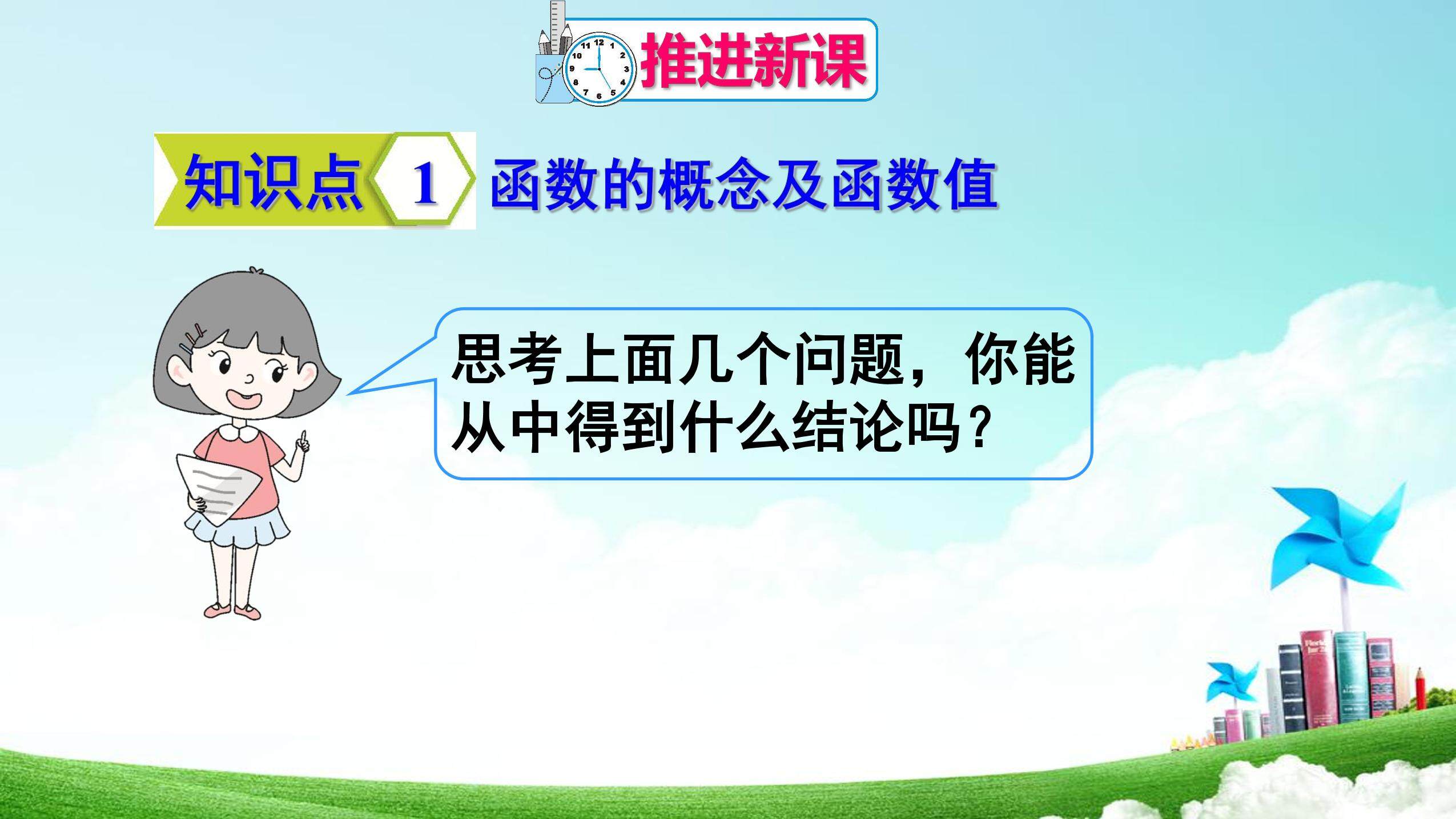 推进新课

知识点 1 函数的概念及函数值

思考上面几个问题，你能从中得到什么结论吗？